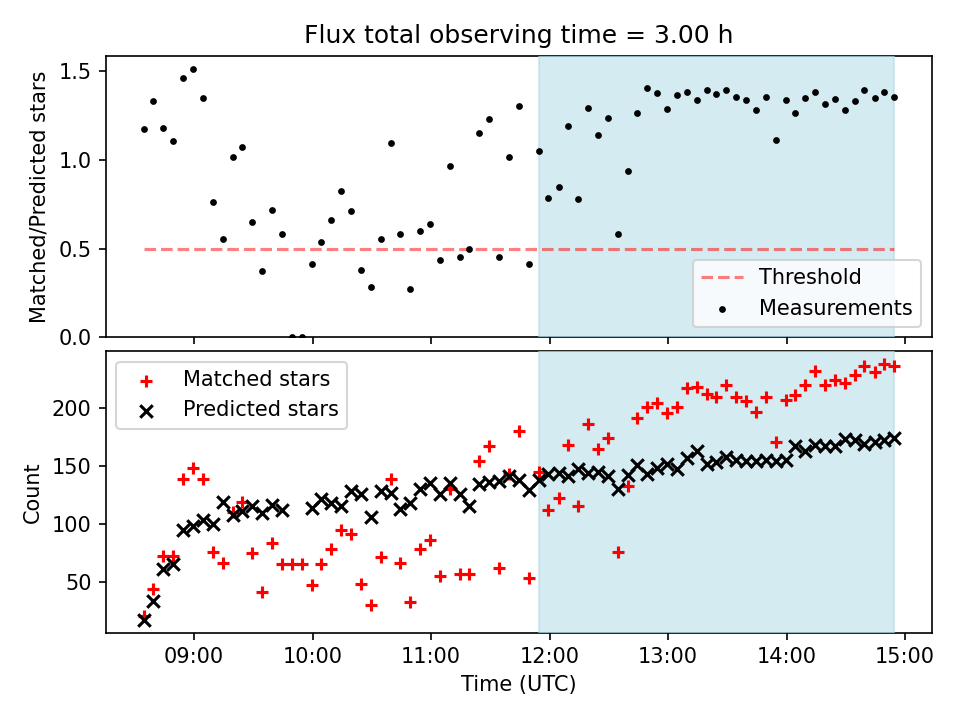 Flux total observing time = 3.00 h

Matched/Predicted stars

1.5
1.0
0.5
0.0

Threshold
Measurements

Matched stars
Predicted stars

Count

200
150
100
50

09:00
10:00
11:00
12:00
13:00
14:00
15:00

Time (UTC)